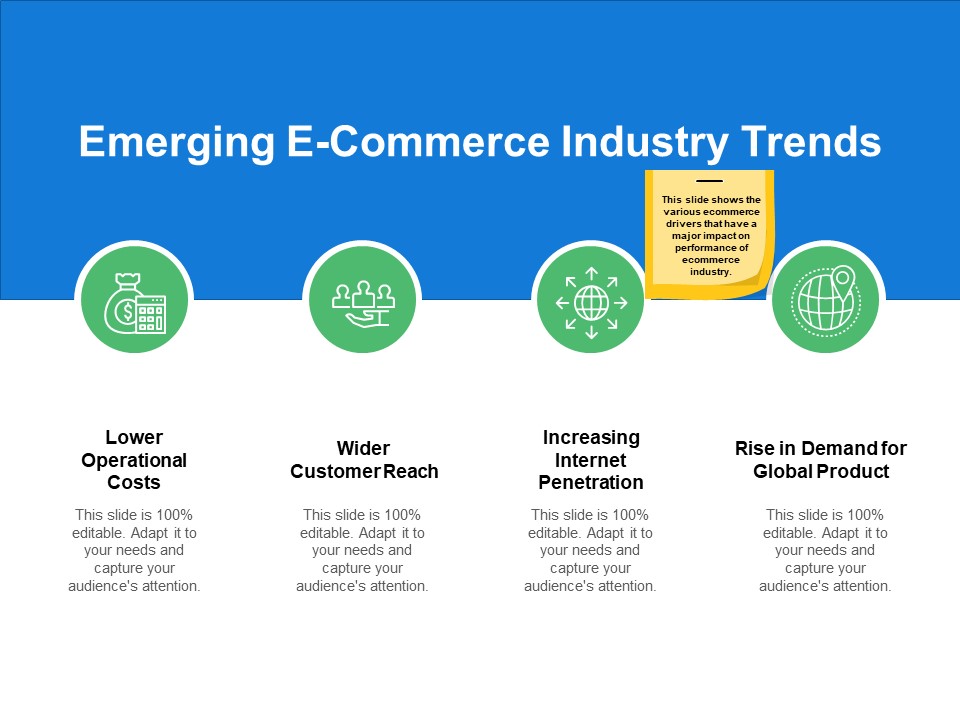 Emerging E-Commerce Industry Trends

This slide shows the various ecommerce drivers that have a major impact on performance of ecommerce industry.

Lower Operational Costs

This slide is 100% editable. Adapt it to your needs and capture your audience's attention.

Wider Customer Reach

This slide is 100% editable. Adapt it to your needs and capture your audience's attention.

Increasing Internet Penetration

This slide is 100% editable. Adapt it to your needs and capture your audience's attention.

Rise in Demand for Global Product

This slide is 100% editable. Adapt it to your needs and capture your audience's attention.